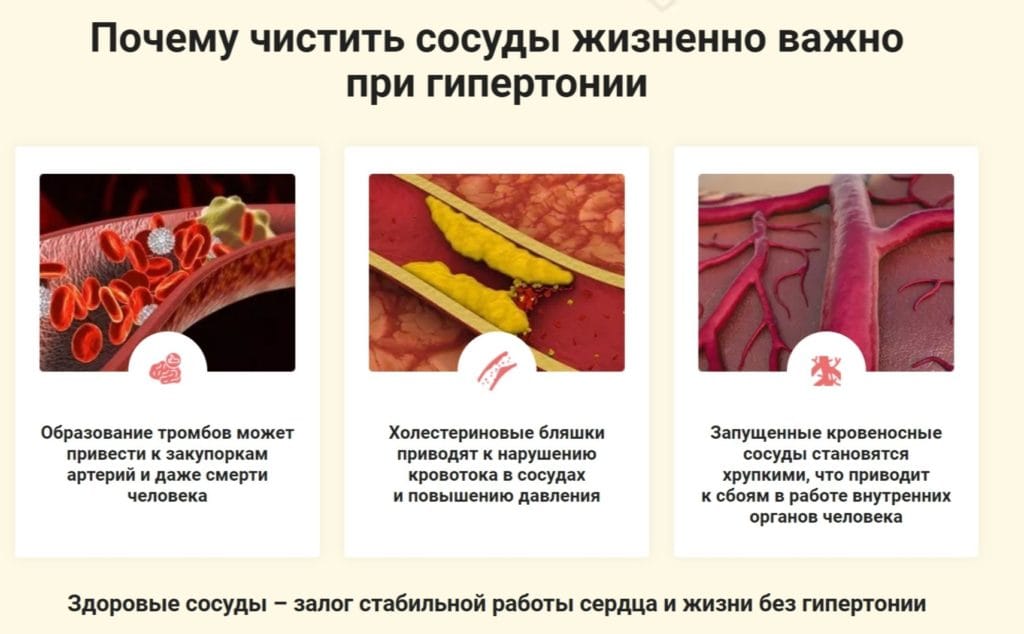 Почему чистить сосуды жизненно важно при гипертонии

Образование тромбов может привести к закупоркам артерий и даже смерти человека

Холестериновые бляшки приводят к нарушению кровотока в сосудах и повышению давления

Запущенные кровеносные сосуды становятся хрупкими, что приводит к сбоям в работе внутренних органов человека

Здоровые сосуды – залог стабильной работы сердца и жизни без гипертонии